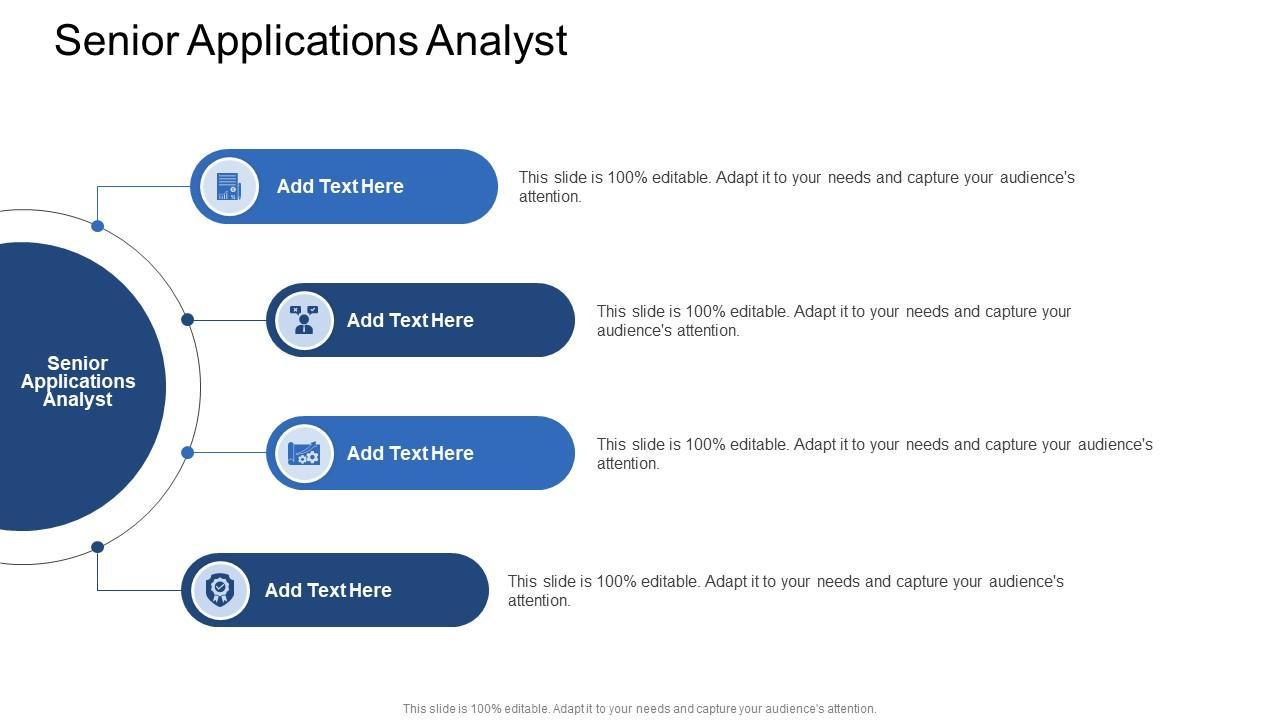 Senior Applications Analyst

Senior Applications Analyst

Add Text Here

This slide is 100% editable. Adapt it to your needs and capture your audience's attention.

Add Text Here

This slide is 100% editable. Adapt it to your needs and capture your audience's attention.

Add Text Here

This slide is 100% editable. Adapt it to your needs and capture your audience's attention.

Add Text Here

This slide is 100% editable. Adapt it to your needs and capture your audience's attention.

This slide is 100% editable. Adapt it to your needs and capture your audience's attention.